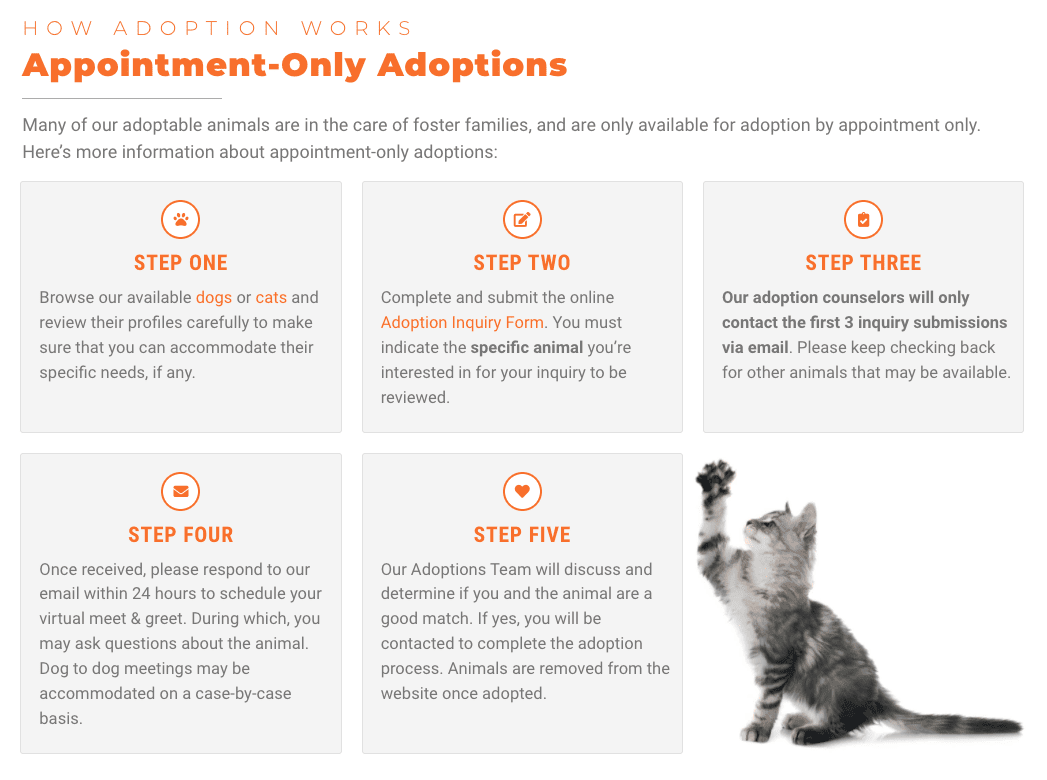 HOW ADOPTION WORKS

Appointment-Only Adoptions

Many of our adoptable animals are in the care of foster families, and are only available for adoption by appointment only. Here's more information about appointment-only adoptions:

STEP ONE

Browse our available dogs or cats and review their profiles carefully to make sure that you can accommodate their specific needs, if any.

STEP TWO

Complete and submit the online Adoption Inquiry Form. You must indicate the specific animal you're interested in for your inquiry to be reviewed.

STEP THREE

Our adoption counselors will only contact the first 3 inquiry submissions via email. Please keep checking back for other animals that may be available.

STEP FOUR

Once received, please respond to our email within 24 hours to schedule your virtual meet & greet. During which, you may ask questions about the animal. Dog to dog meetings may be accommodated on a case-by-case basis.

STEP FIVE

Our Adoptions Team will discuss and determine if you and the animal are a good match. If yes, you will be contacted to complete the adoption process. Animals are removed from the website once adopted.